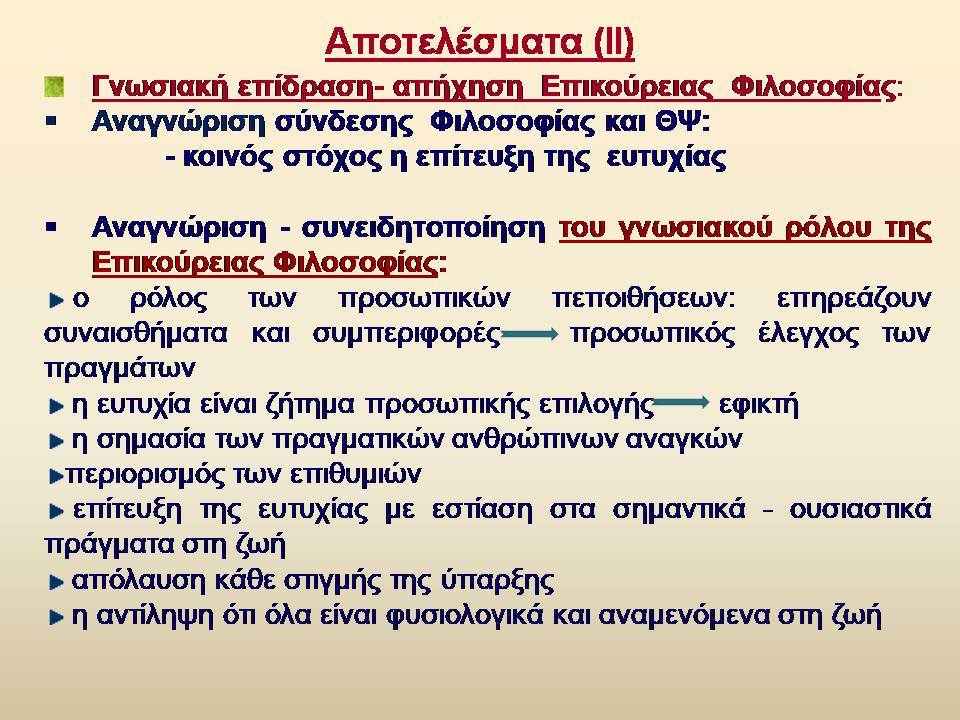 Αποτελέσματα (ΙΙ)

Γνωσιακή επίδραση- απήχηση Επικούρειας Φιλοσοφίας:

Αναγνώριση σύνδεσης Φιλοσοφίας και ΘΨ:
- κοινός στόχος η επίτευξη της ευτυχίας

Αναγνώριση - συνειδητοποίηση του γνωσιακού ρόλου της Επικούρειας Φιλοσοφίας:

ο ρόλος των προσωπικών πεποιθήσεων: επηρεάζουν συναισθήματα και συμπεριφορές → προσωπικός έλεγχος των πραγμάτων

η ευτυχία είναι ζήτημα προσωπικής επιλογής → εφικτή

η σημασία των πραγματικών ανθρώπινων αναγκών

περιορισμός των επιθυμιών

επίτευξη της ευτυχίας με εστίαση στα σημαντικά - ουσιαστικά πράγματα στη ζωή

απόλαυση κάθε στιγμής της ύπαρξης

η αντίληψη ότι όλα είναι φυσιολογικά και αναμενόμενα στη ζωή